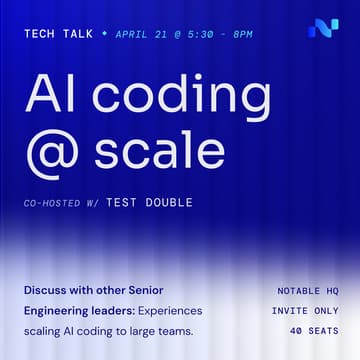 TECH TALK ◆ APRIL 21 @ 5:30 - 8PM

AI coding @ scale

CO-HOSTED W/ TEST DOUBLE

Discuss with other Senior Engineering leaders: Experiences scaling AI coding to large teams.

NOTABLE HQ
INVITE ONLY
40 SEATS